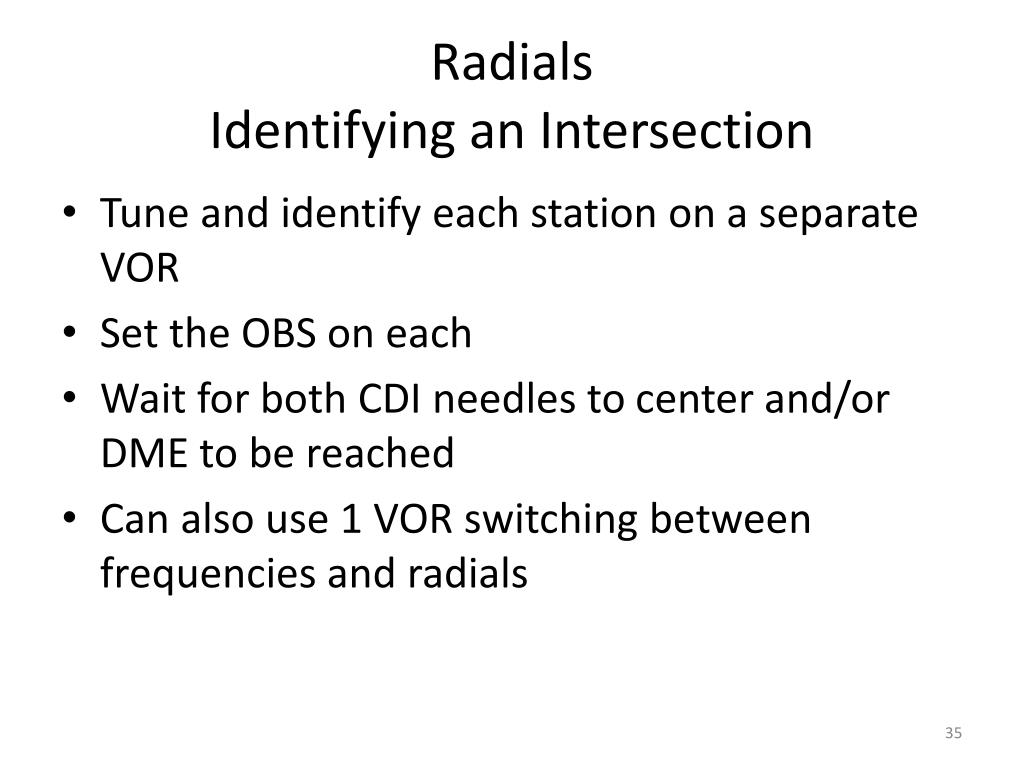 Radials
Identifying an Intersection

• Tune and identify each station on a separate VOR
• Set the OBS on each
• Wait for both CDI needles to center and/or DME to be reached
• Can also use 1 VOR switching between frequencies and radials

35